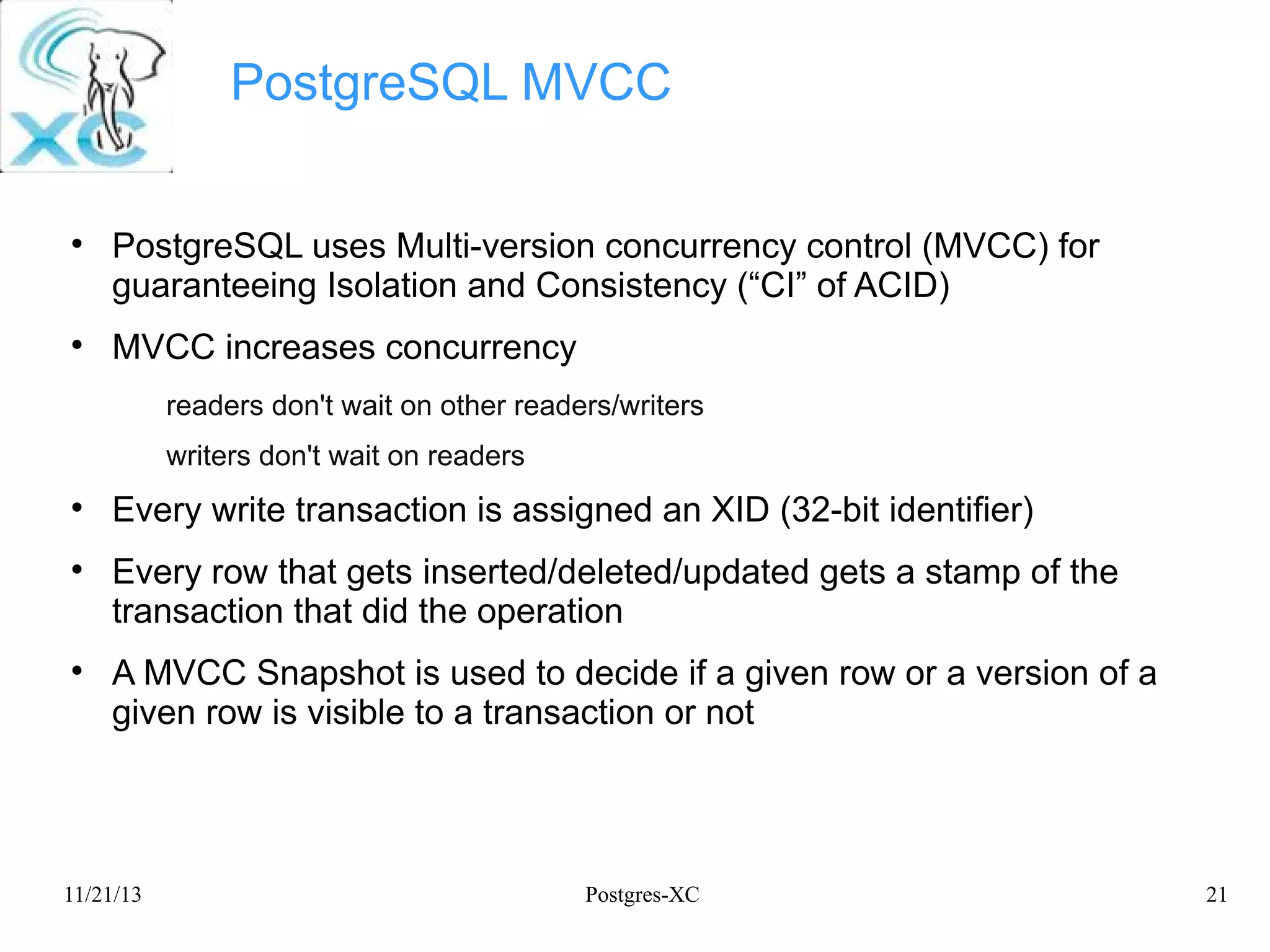 XC

PostgreSQL MVCC

• PostgreSQL uses Multi-version concurrency control (MVCC) for guaranteeing Isolation and Consistency (“CI” of ACID)

• MVCC increases concurrency

readers don't wait on other readers/writers

writers don't wait on readers

• Every write transaction is assigned an XID (32-bit identifier)

• Every row that gets inserted/deleted/updated gets a stamp of the transaction that did the operation

• A MVCC Snapshot is used to decide if a given row or a version of a given row is visible to a transaction or not

11/21/13 Postgres-XC 21